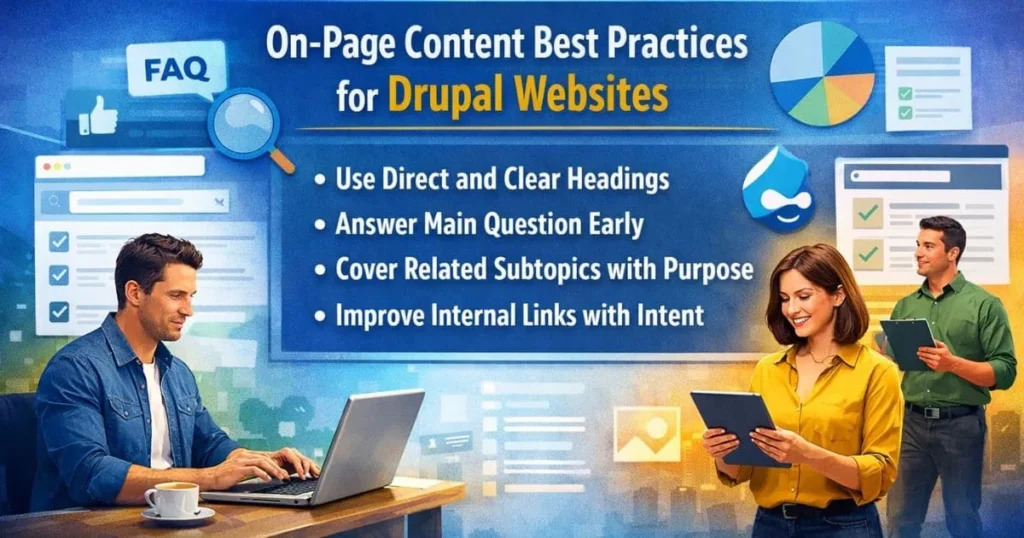 FAQ

On-Page Content Best Practices for Drupal Websites

• Use Direct and Clear Headings
• Answer Main Question Early
• Cover Related Subtopics with Purpose
• Improve Internal Links with Intent